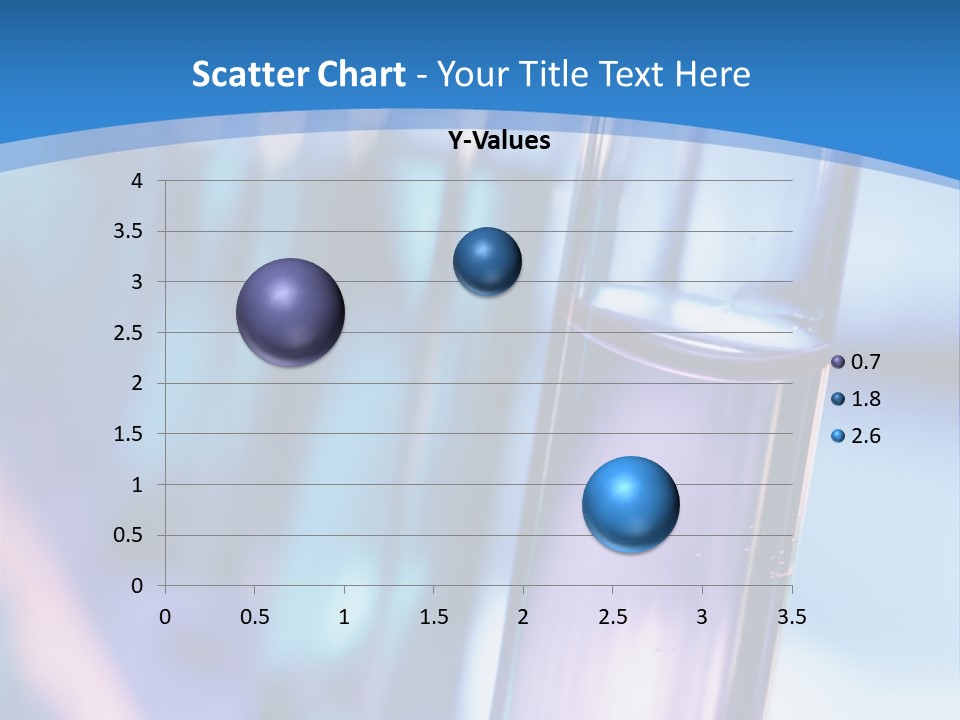 Scatter Chart - Your Title Text Here

Y-Values

4
3.5
3
2.5
2
1.5
1
0.5
0

0 0.5 1 1.5 2 2.5 3 3.5

0.7
1.8
2.6